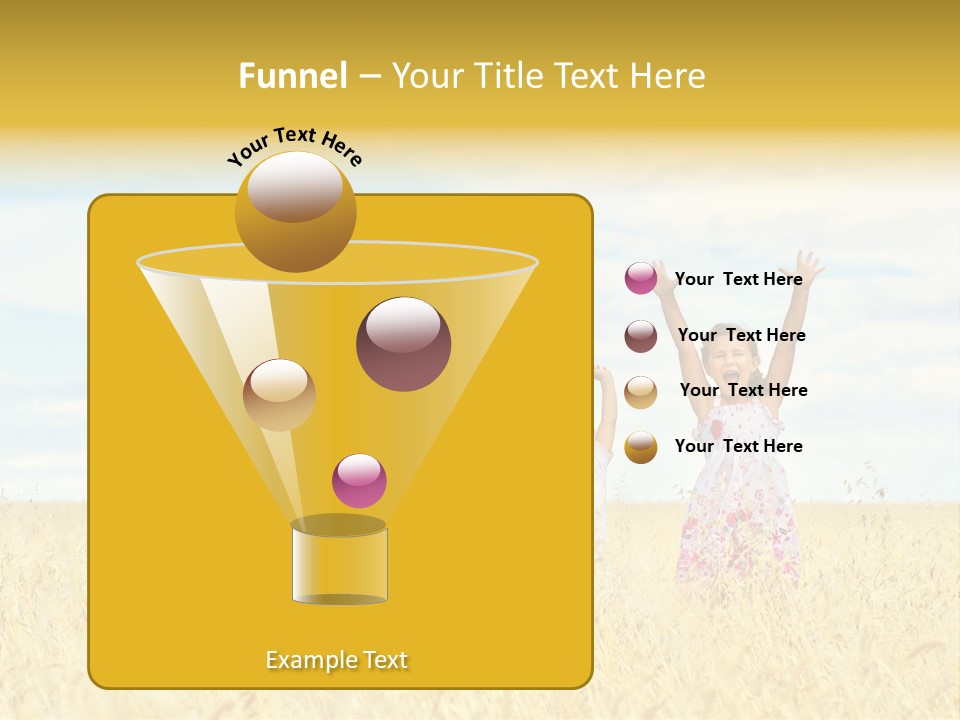 Funnel – Your Title Text Here

Your Text Here

Your Text Here

Your Text Here

Your Text Here

Your Text Here

Example Text